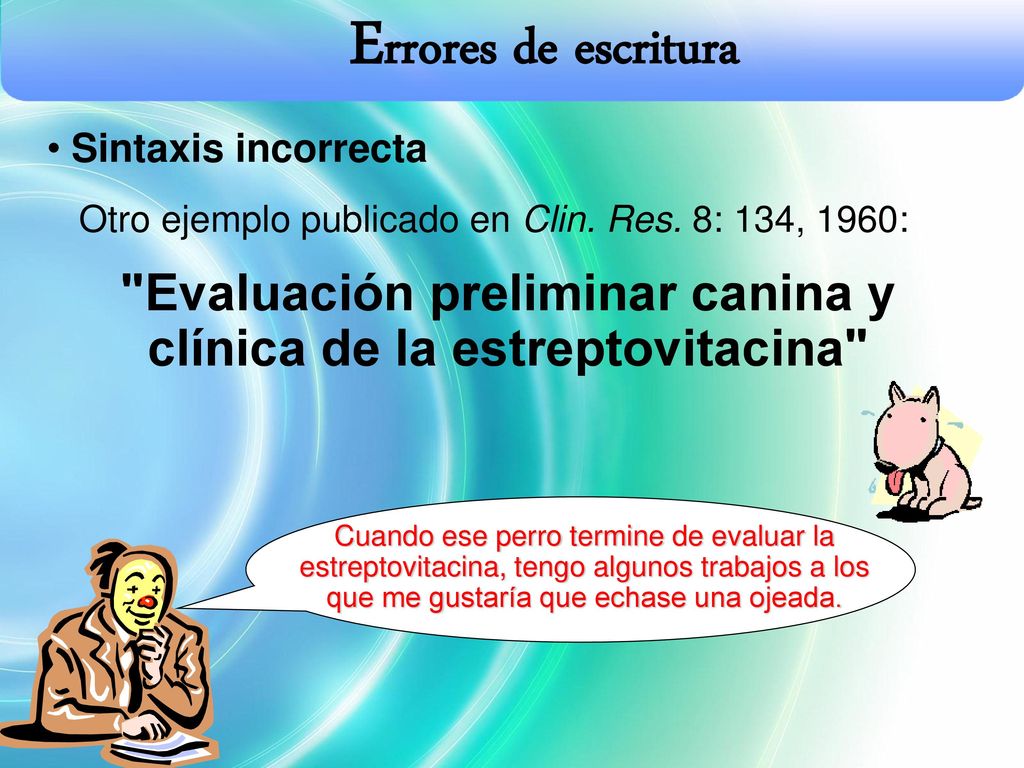 Errores de escritura

• Sintaxis incorrecta

Otro ejemplo publicado en Clin. Res. 8: 134, 1960:

"Evaluación preliminar canina y clínica de la estreptovitacina"

Cuando ese perro termine de evaluar la estreptovitacina, tengo algunos trabajos a los que me gustaría que echase una ojeada.